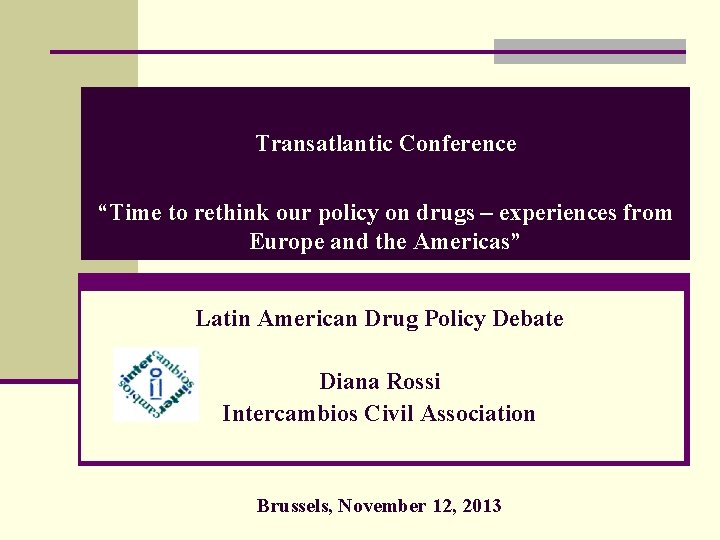 Transatlantic Conference

“Time to rethink our policy on drugs – experiences from Europe and the Americas”

Latin American Drug Policy Debate

intercambios intercambios

Diana Rossi
Intercambios Civil Association

Brussels, November 12, 2013